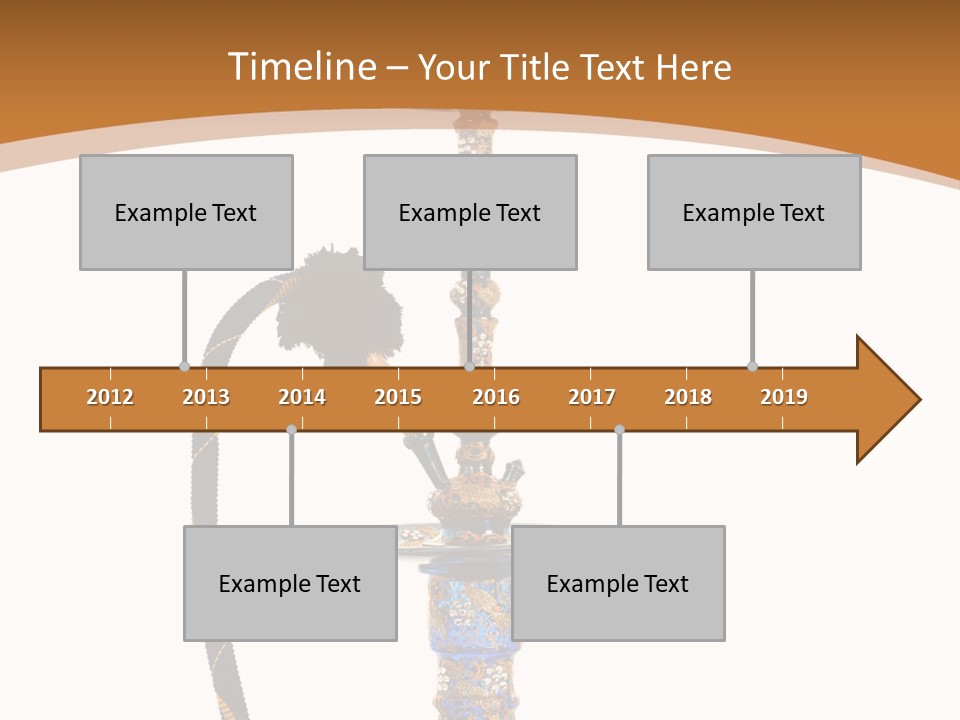 Timeline – Your Title Text Here

Example Text

Example Text

Example Text

2012 2013 2014 2015 2016 2017 2018 2019

Example Text

Example Text